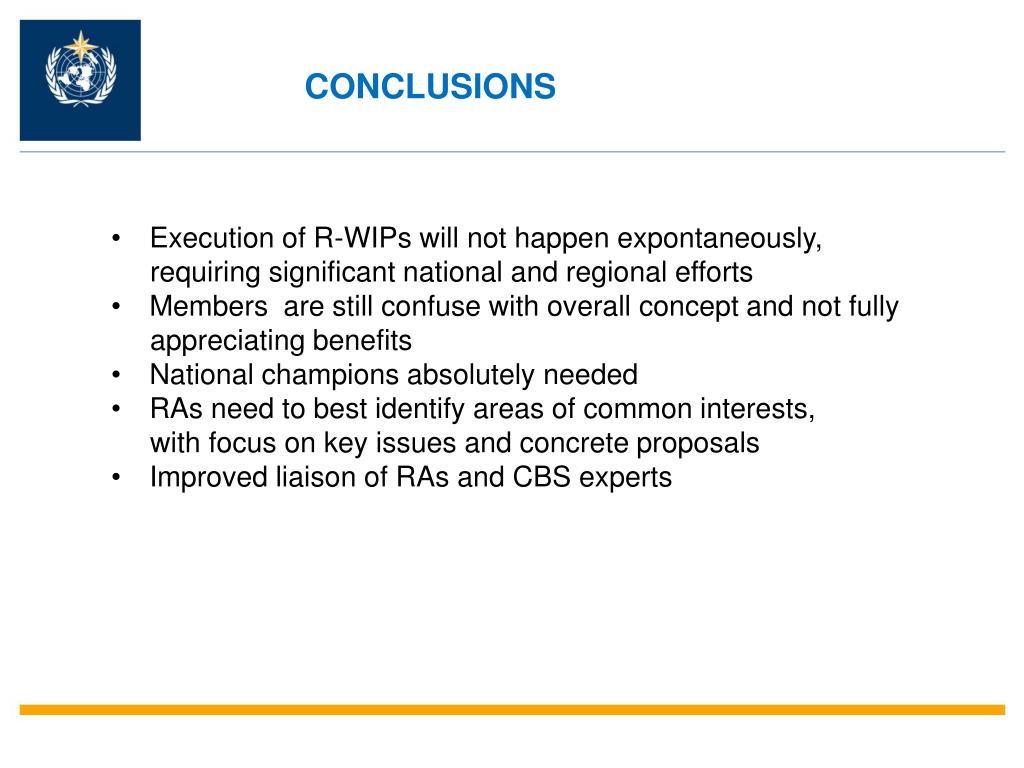 CONCLUSIONS

• Execution of R-WIPs will not happen expontaneously, requiring significant national and regional efforts
• Members are still confuse with overall concept and not fully appreciating benefits
• National champions absolutely needed
• RAs need to best identify areas of common interests, with focus on key issues and concrete proposals
• Improved liaison of RAs and CBS experts